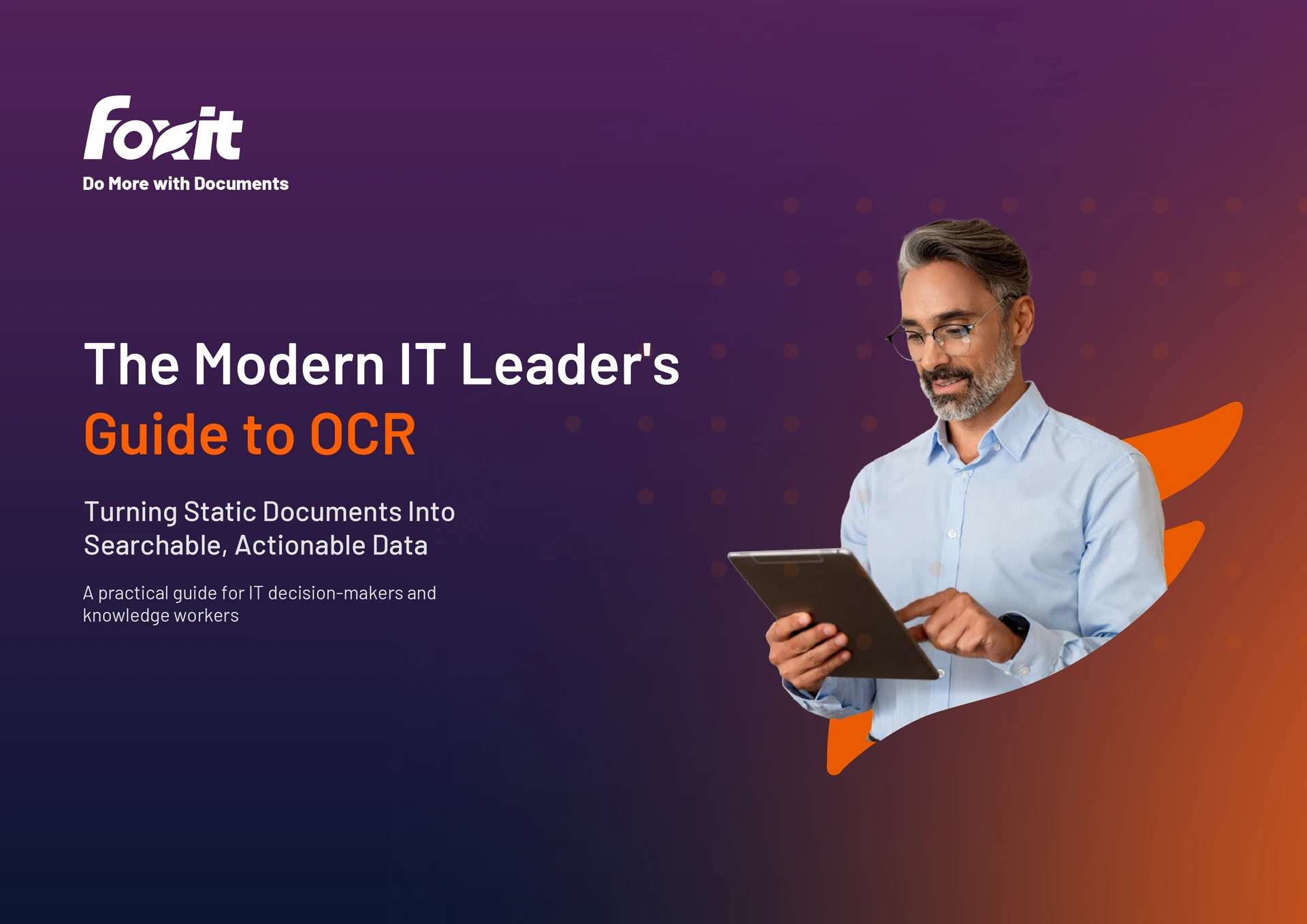 foxit
Do More with Documents

The Modern IT Leader's Guide to OCR

Turning Static Documents Into Searchable, Actionable Data

A practical guide for IT decision-makers and knowledge workers